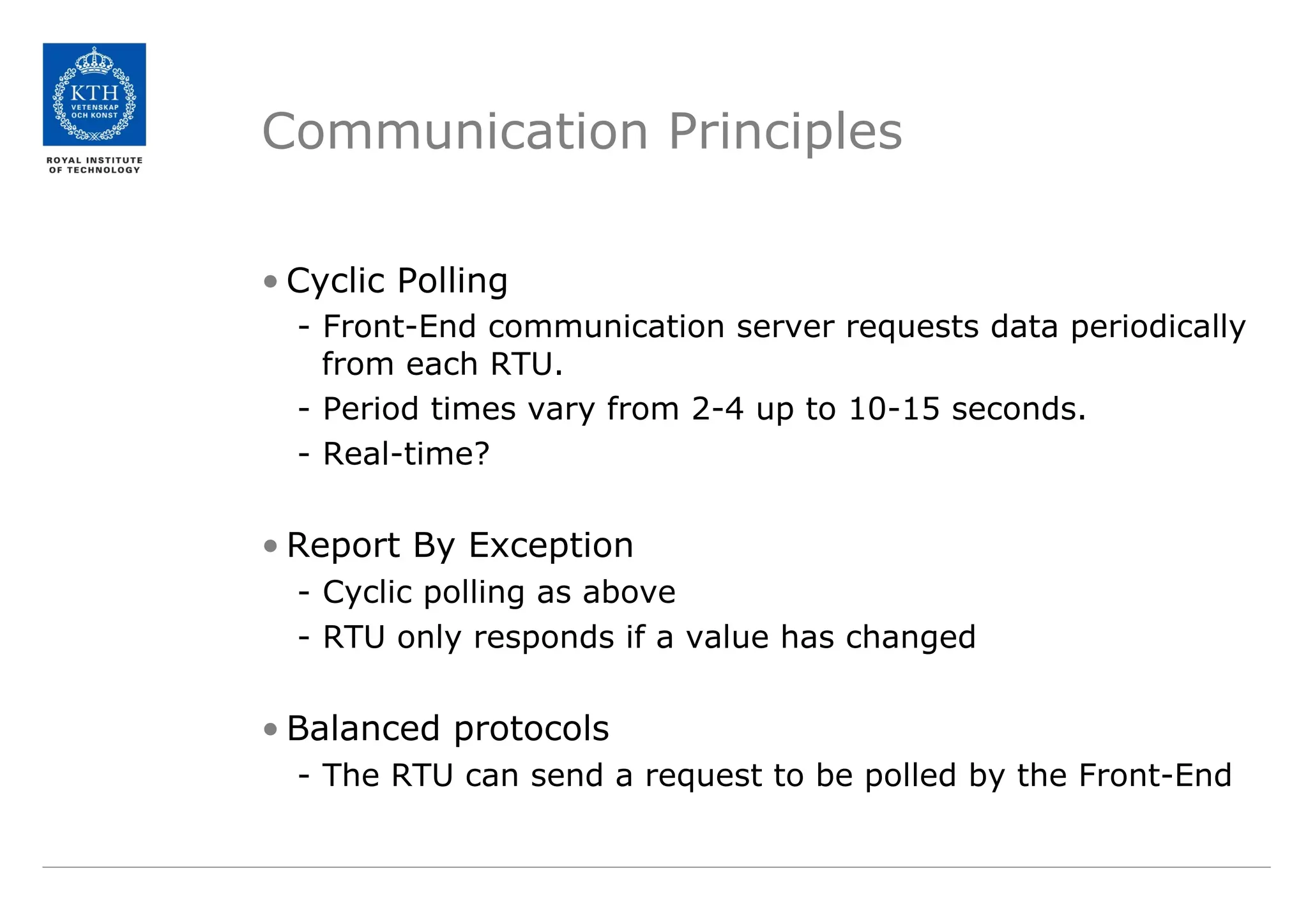 KTH
VETENSKAP OCH KONST

ROYAL INSTITUTE OF TECHNOLOGY

Communication Principles

• Cyclic Polling
- Front-End communication server requests data periodically from each RTU.
- Period times vary from 2-4 up to 10-15 seconds.
- Real-time?

• Report By Exception
- Cyclic polling as above
- RTU only responds if a value has changed

• Balanced protocols
- The RTU can send a request to be polled by the Front-End